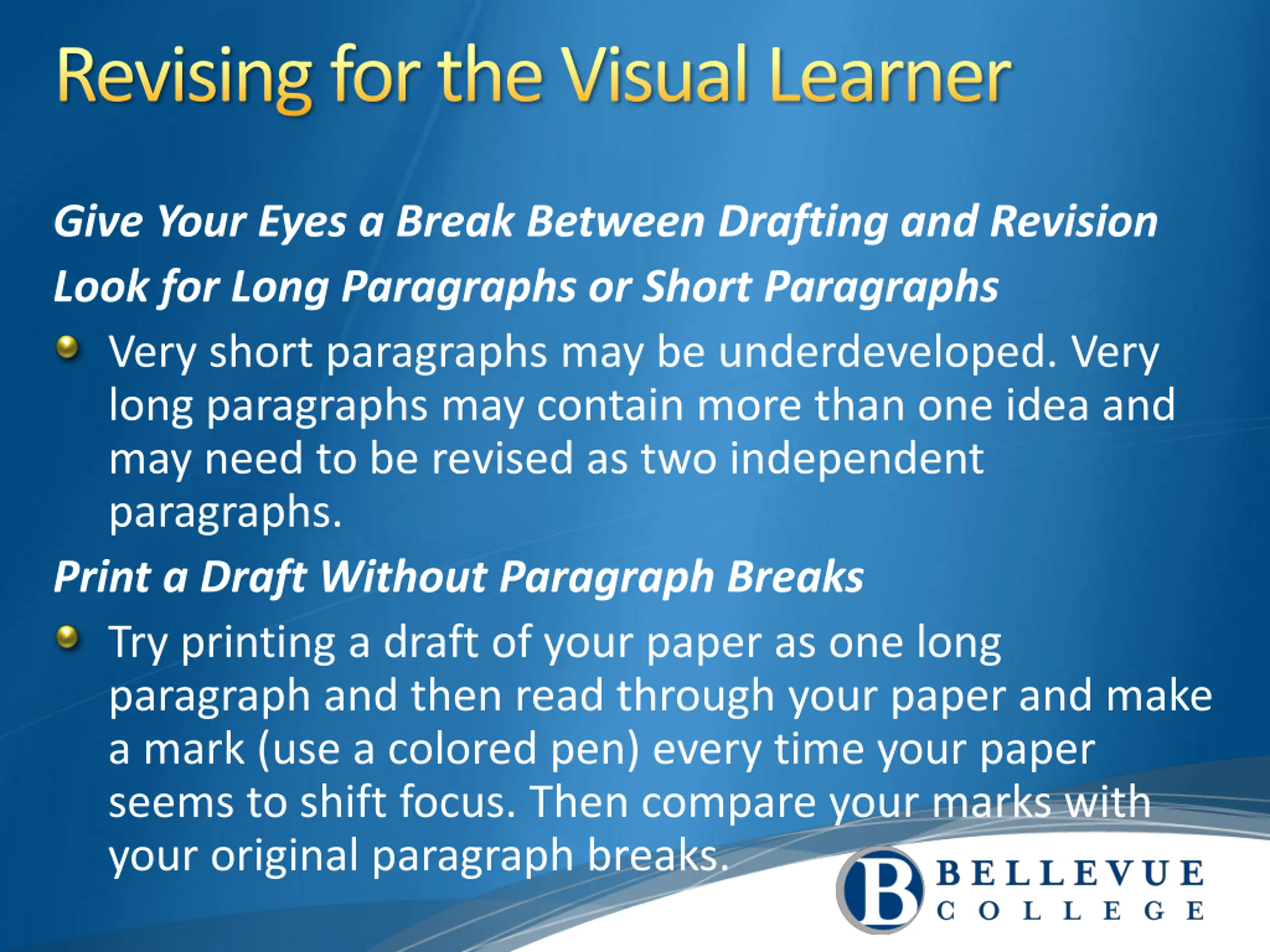 Revising for the Visual Learner

Give Your Eyes a Break Between Drafting and Revision

Look for Long Paragraphs or Short Paragraphs

Very short paragraphs may be underdeveloped. Very long paragraphs may contain more than one idea and may need to be revised as two independent paragraphs.

Print a Draft Without Paragraph Breaks

Try printing a draft of your paper as one long paragraph and then read through your paper and make a mark (use a colored pen) every time your paper seems to shift focus. Then compare your marks with your original paragraph breaks.

B BELLEVUE COLLEGE